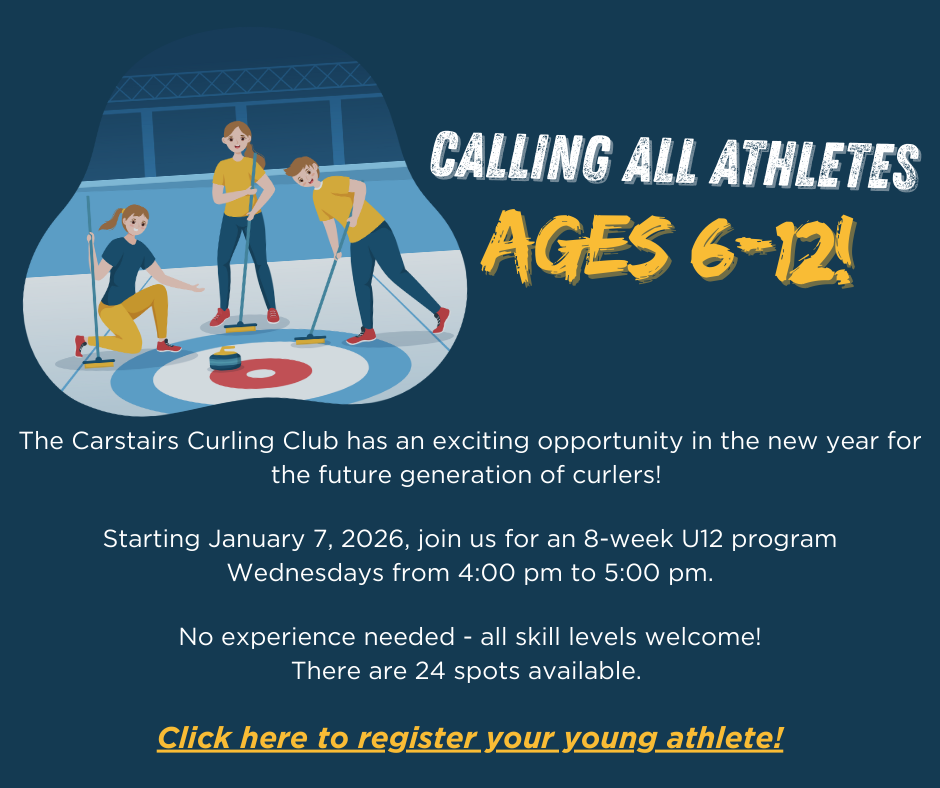 CALLING ALL ATHLETES
AGES 6-12!

The Carstairs Curling Club has an exciting opportunity in the new year for the future generation of curlers!

Starting January 7, 2026, join us for an 8-week U12 program Wednesdays from 4:00 pm to 5:00 pm.

No experience needed - all skill levels welcome! There are 24 spots available.

Click here to register your young athlete!